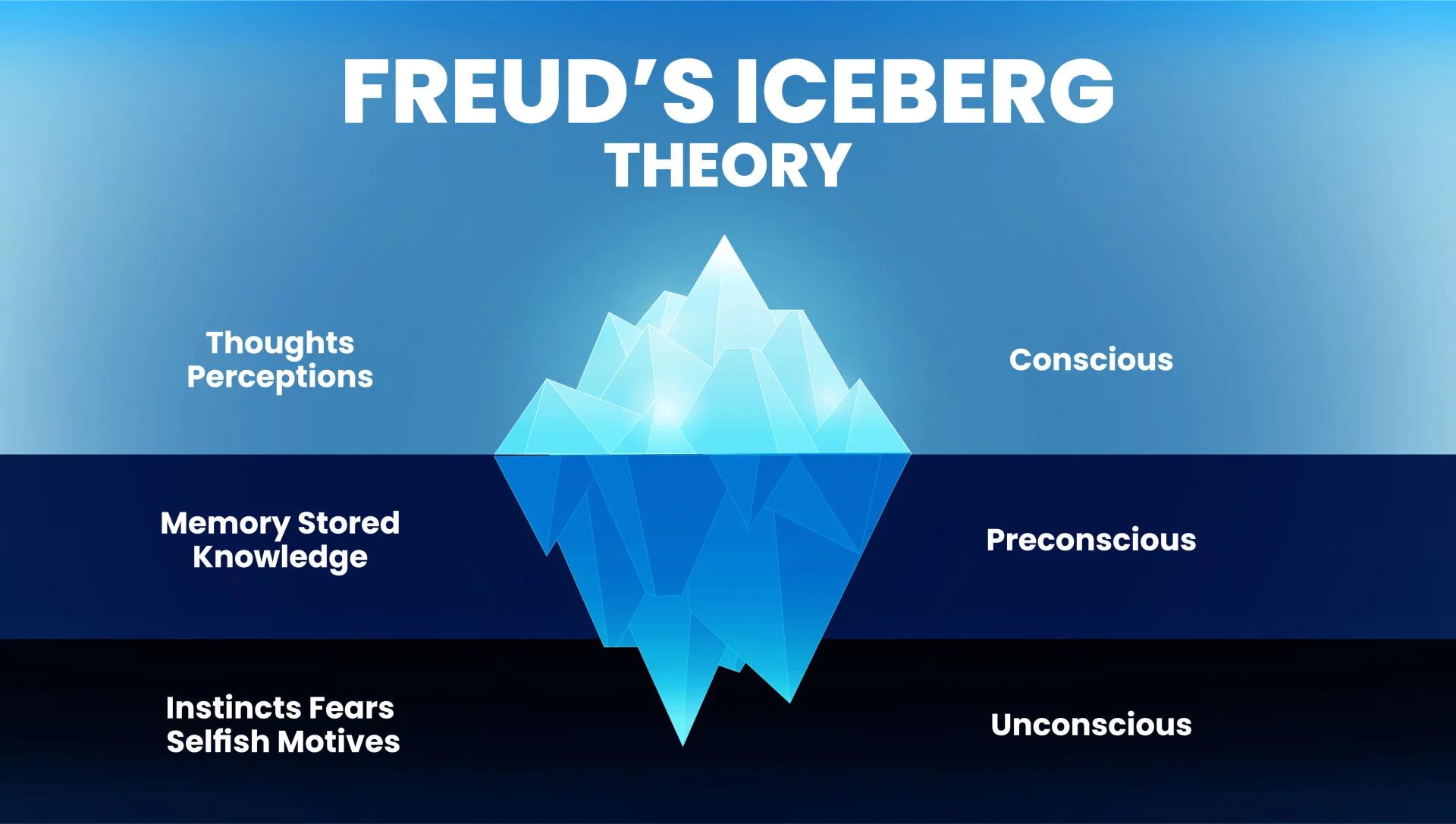 FREUD'S ICEBERG THEORY

Thoughts Perceptions

Conscious

Memory Stored Knowledge

Preconscious

Instincts Fears Selfish Motives

Unconscious